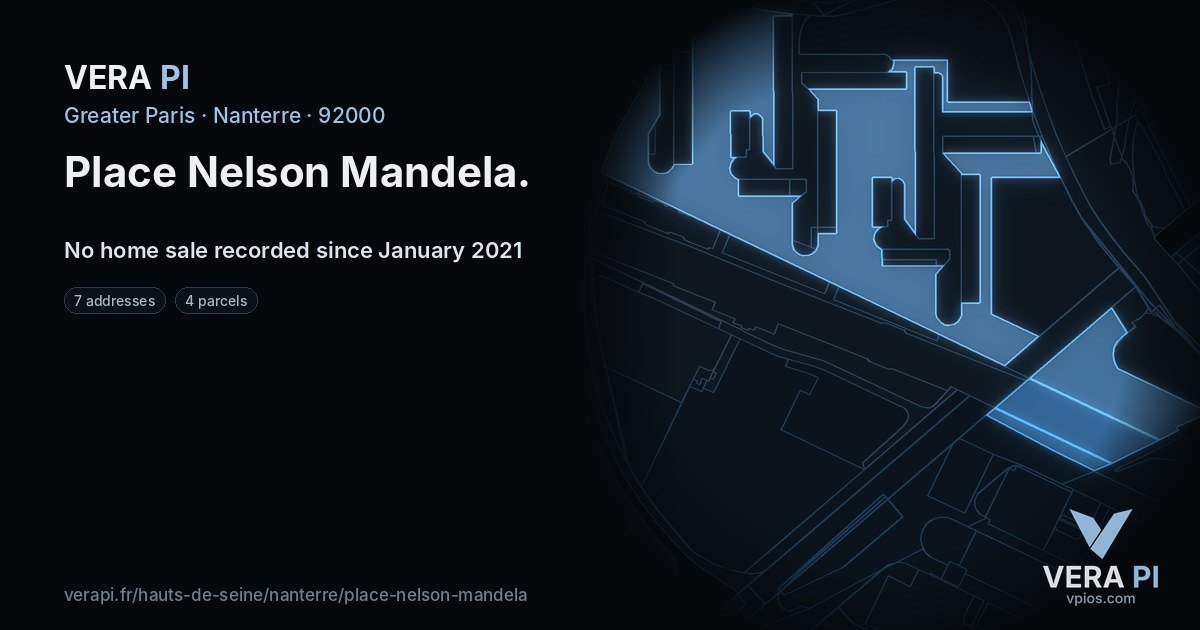 VERA PI

Greater Paris · Nanterre · 92000

Place Nelson Mandela.

No home sale recorded since January 2021

7 addresses

4 parcels

verapi.fr/hauts-de-seine/nanterre/place-nelson-mandela

VERA PI
vpios.com